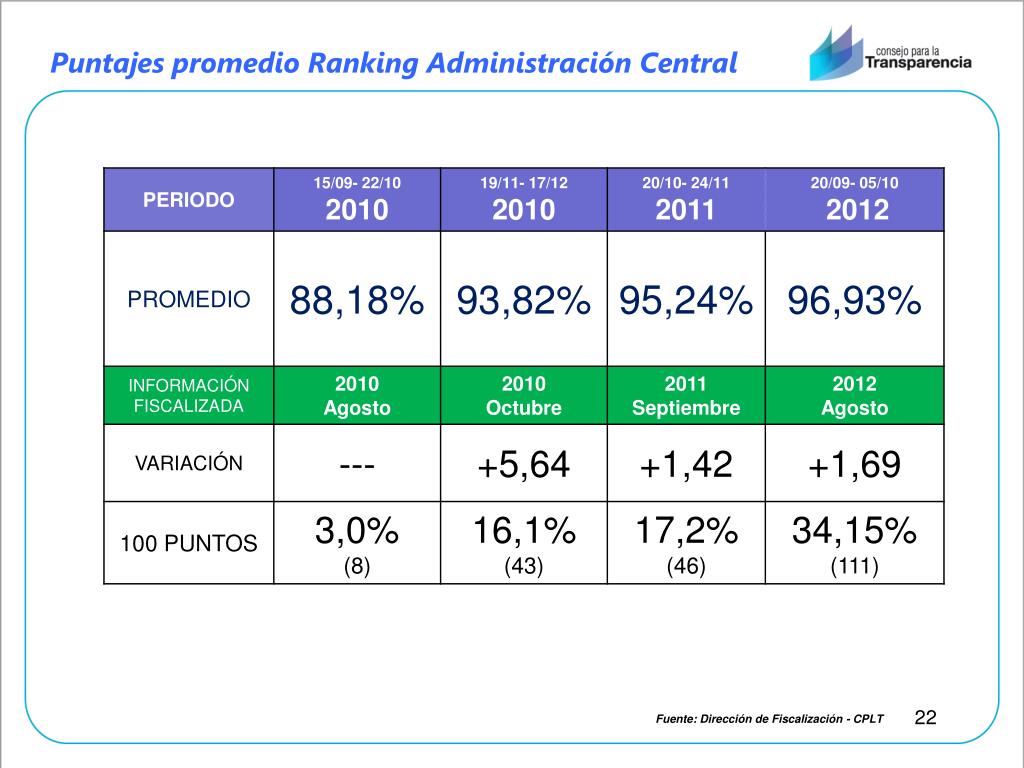 Puntajes promedio Ranking Administración Central

consejo para la Transparencia

| PERIODO | 15/09- 22/10 2010 | 19/11- 17/12 2010 | 20/10- 24/11 2011 | 20/09- 05/10 2012 |
|---|---|---|---|---|
| PROMEDIO | 88,18% | 93,82% | 95,24% | 96,93% |
| INFORMACIÓN FISCALIZADA | 2010 Agosto | 2010 Octubre | 2011 Septiembre | 2012 Agosto |
| VARIACIÓN | --- | +5,64 | +1,42 | +1,69 |
| 100 PUNTOS | 3,0% (8) | 16,1% (43) | 17,2% (46) | 34,15% (111) |

Fuente: Dirección de Fiscalización - CPLT

22